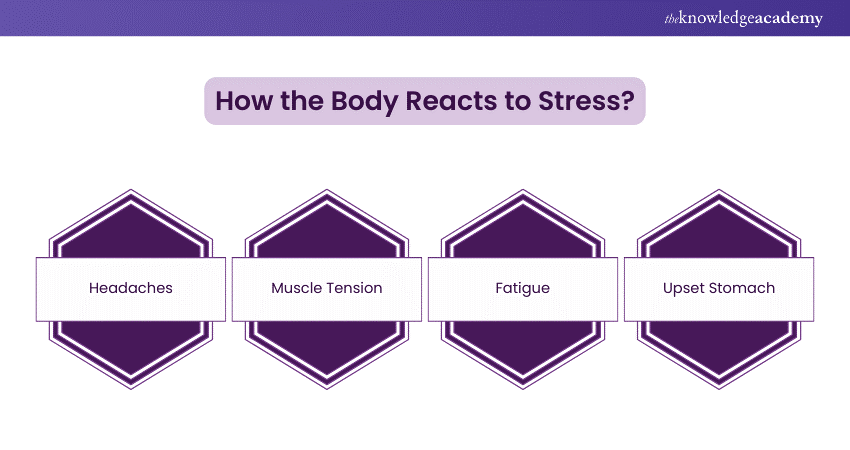 theknowledgeacademy

How the Body Reacts to Stress?

Headaches

Muscle Tension

Fatigue

Upset Stomach